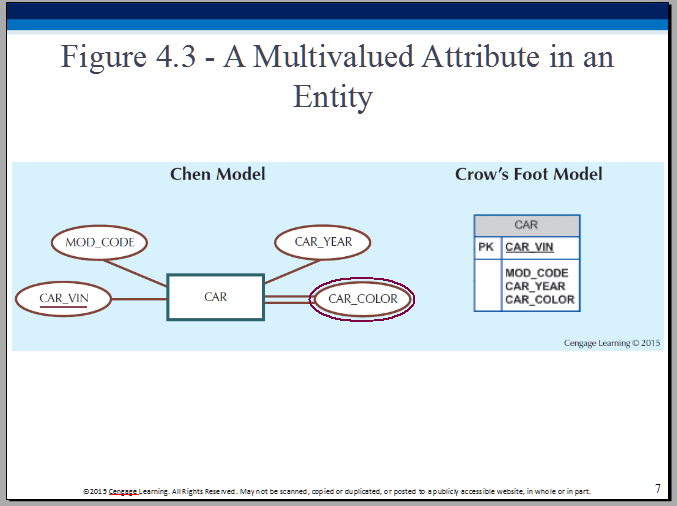 Figure 4.3 - A Multivalued Attribute in an Entity

Chen Model

MOD_CODE

CAR_YEAR

CAR_VIN

CAR

CAR_COLOR

Crow's Foot Model

| CAR | |
|---|---|
| PK | CAR_VIN |
| | MOD_CODE CAR_YEAR CAR_COLOR |

Cengage Learning © 2015

©2015 Cengage Learning. All Rights Reserved. May not be scanned, copied or duplicated, or posted to a publicly accessible website, in whole or in part.

7